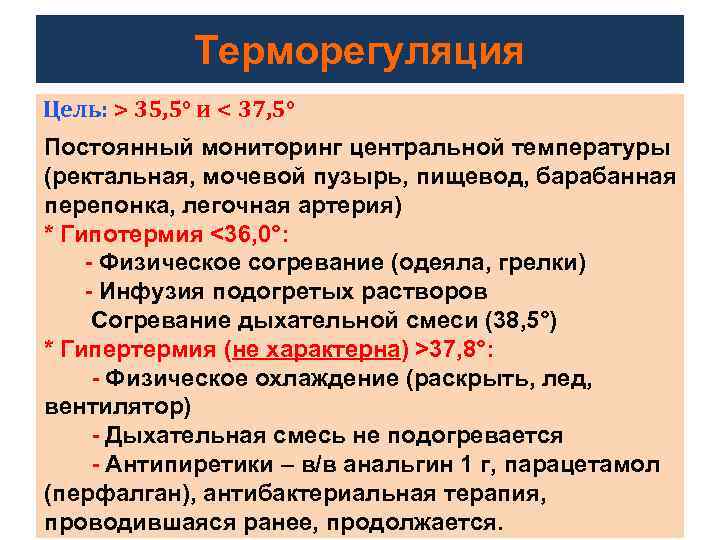 Терморегуляция

Цель: > 35,5° и < 37,5°

Постоянный мониторинг центральной температуры (ректальная, мочевой пузырь, пищевод, барабанная перепонка, легочная артерия)
* Гипотермия <36,0°:
- Физическое согревание (одеяла, грелки)
- Инфузия подогретых растворов
Согревание дыхательной смеси (38,5°)
* Гипертермия (не характерна) >37,8°:
- Физическое охлаждение (раскрыть, лед, вентилятор)
- Дыхательная смесь не подогревается
- Антипиретики – в/в анальгин 1 г, парацетамол (перфалган), антибактериальная терапия, проводившаяся ранее, продолжается.